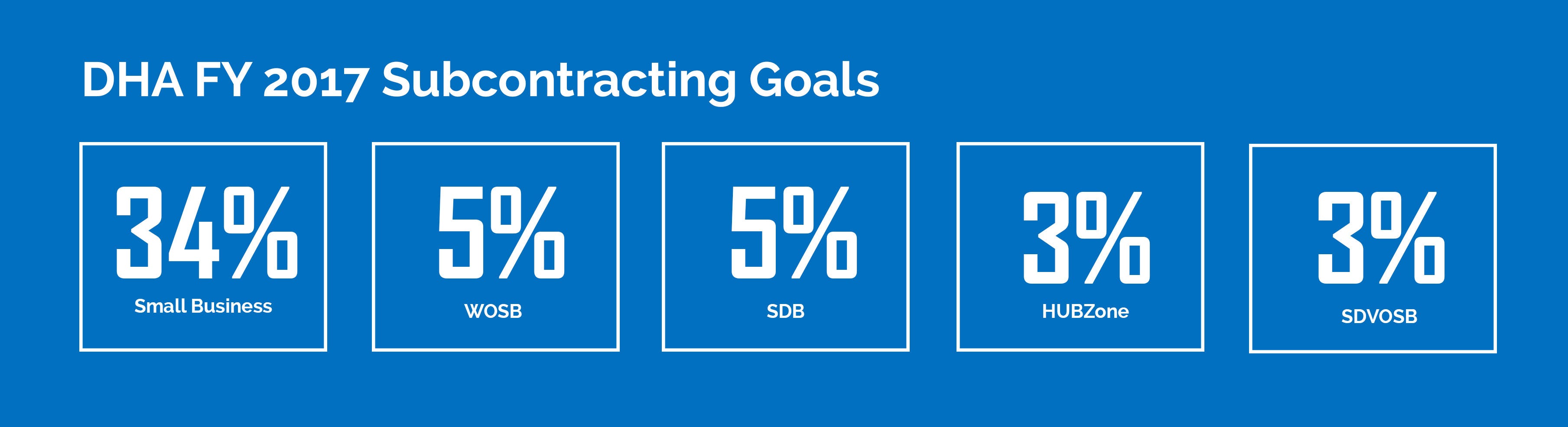 DHA FY 2017 Subcontracting Goals

34%
Small Business

5%
WOSB

5%
SDB

3%
HUBZone

3%
SDVOSB